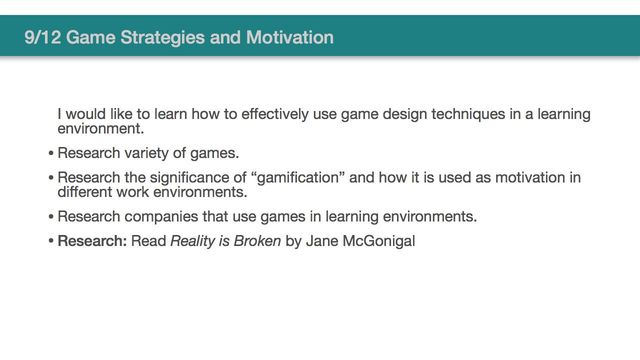 9/12 Game Strategies and Motivation

I would like to learn how to effectively use game design techniques in a learning environment.

• Research variety of games.

• Research the significance of “gamification” and how it is used as motivation in different work environments.

• Research companies that use games in learning environments.

• Research: Read Reality is Broken by Jane McGonigal